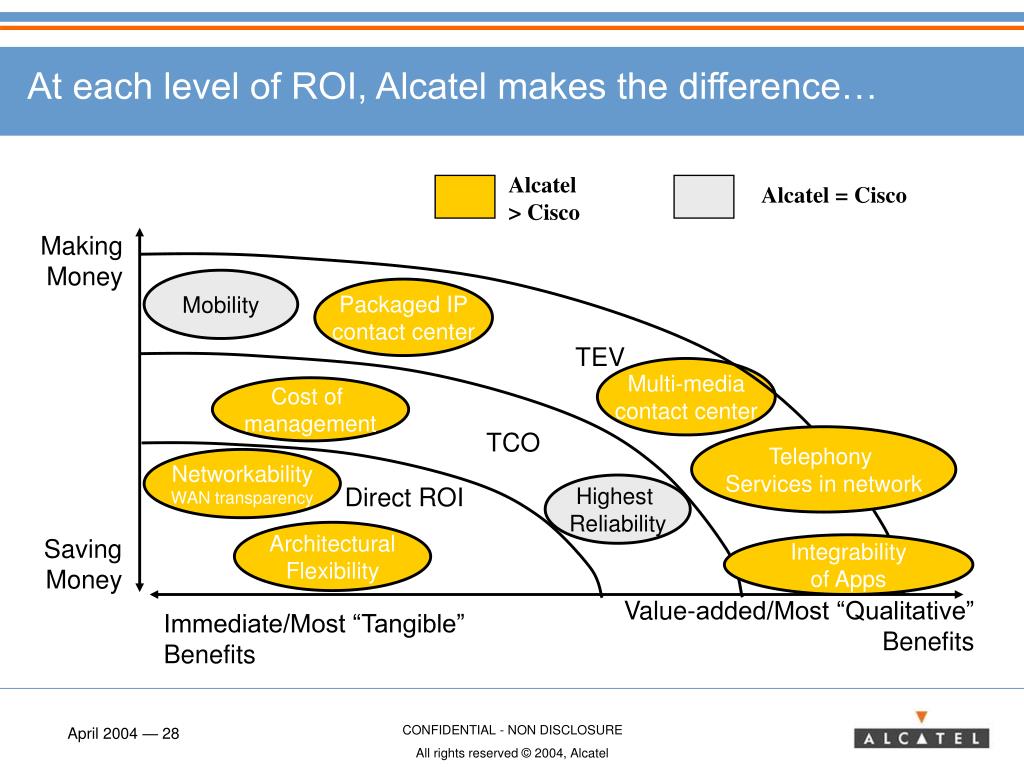 At each level of ROI, Alcatel makes the difference…

Alcatel > Cisco

Alcatel = Cisco

Making Money

Saving Money

Mobility

Packaged IP contact center

TEV

Cost of management

Multi-media contact center

TCO

Networkability WAN transparency

Direct ROI

Highest Reliability

Telephony Services in network

Architectural Flexibility

Integrability of Apps

Immediate/Most “Tangible” Benefits

Value-added/Most “Qualitative” Benefits

April 2004 — 28

CONFIDENTIAL - NON DISCLOSURE

All rights reserved © 2004, Alcatel

ALCATEL